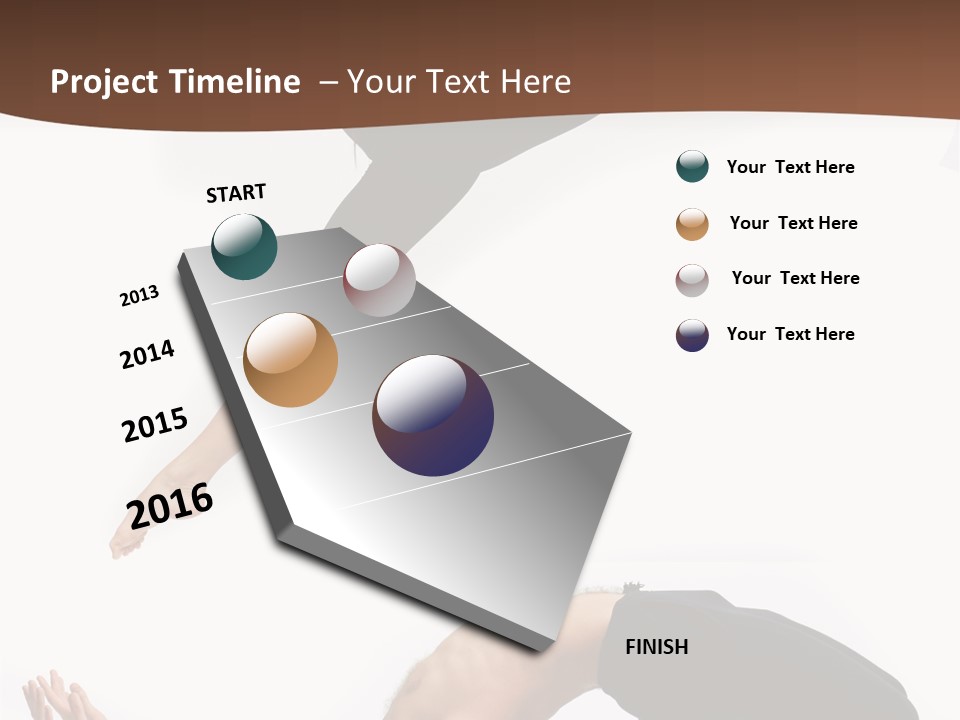 Project Timeline – Your Text Here

START

2013

2014

2015

2016

FINISH

Your Text Here

Your Text Here

Your Text Here

Your Text Here